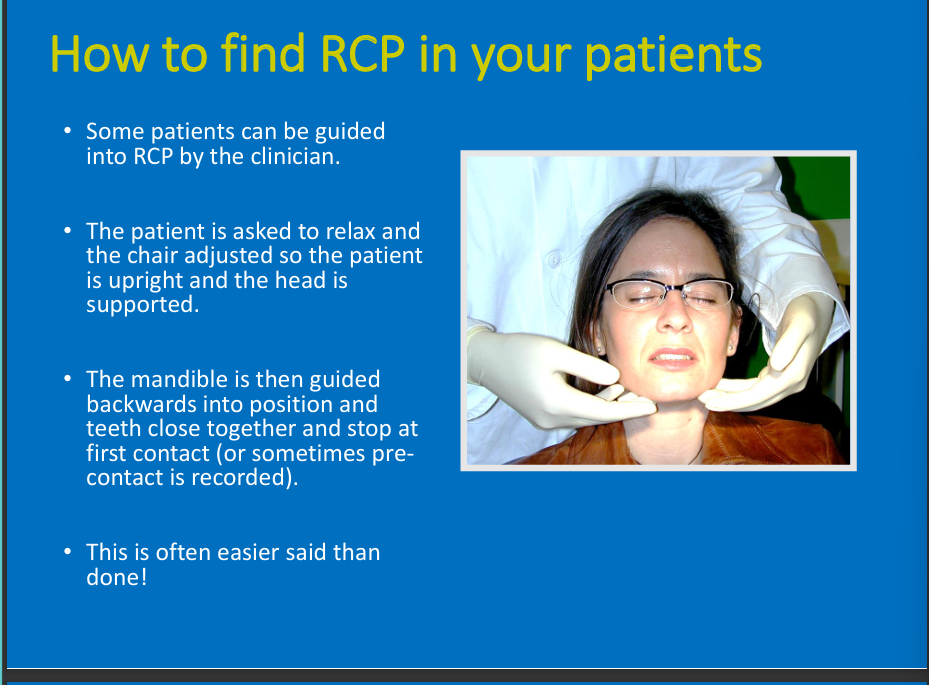 How to find RCP in your patients

• Some patients can be guided into RCP by the clinician.

• The patient is asked to relax and the chair adjusted so the patient is upright and the head is supported.

• The mandible is then guided backwards into position and teeth close together and stop at first contact (or sometimes pre-contact is recorded).

• This is often easier said than done!